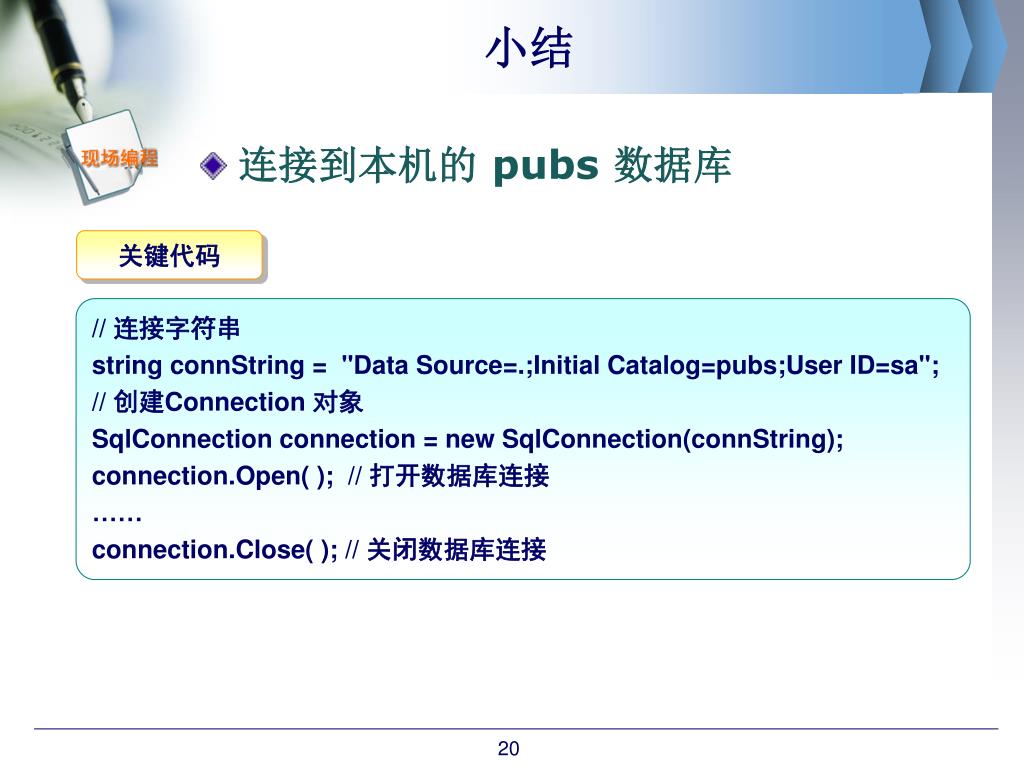 小结

现场编程

连接到本机的 pubs 数据库

关键代码

// 连接字符串
string connString = "Data Source=.;Initial Catalog=pubs;User ID=sa";
// 创建Connection 对象
SqlConnection connection = new SqlConnection(connString);
connection.Open( ); // 打开数据库连接
……
connection.Close( ); // 关闭数据库连接

20